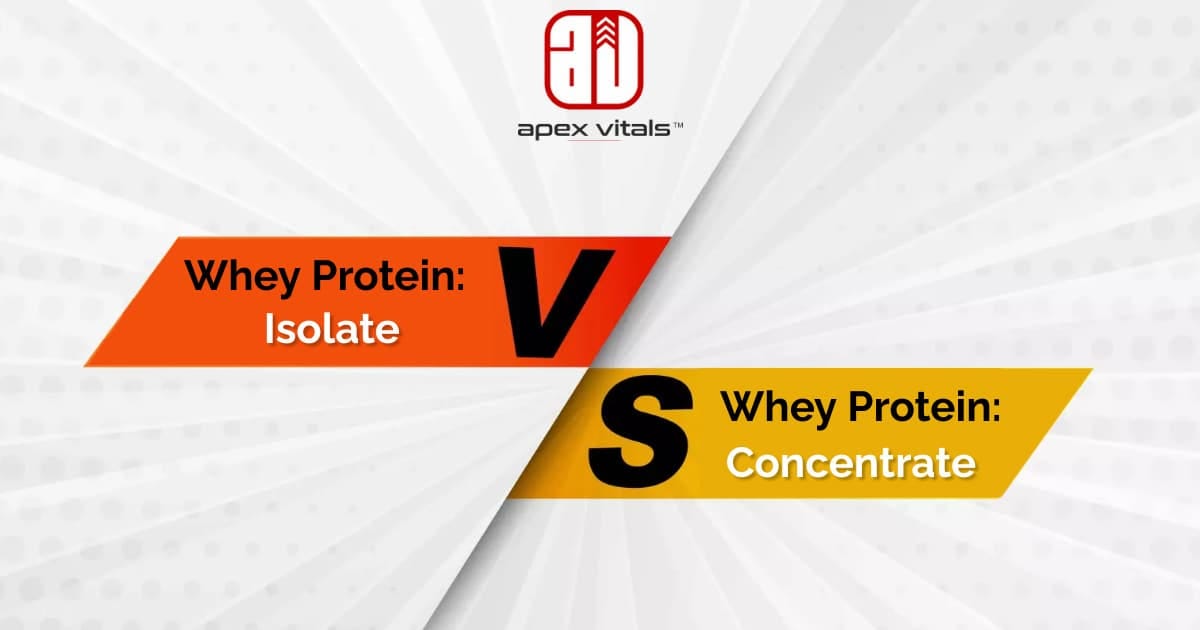 apex vitals™

Whey Protein: Isolate

V

S

Whey Protein: Concentrate